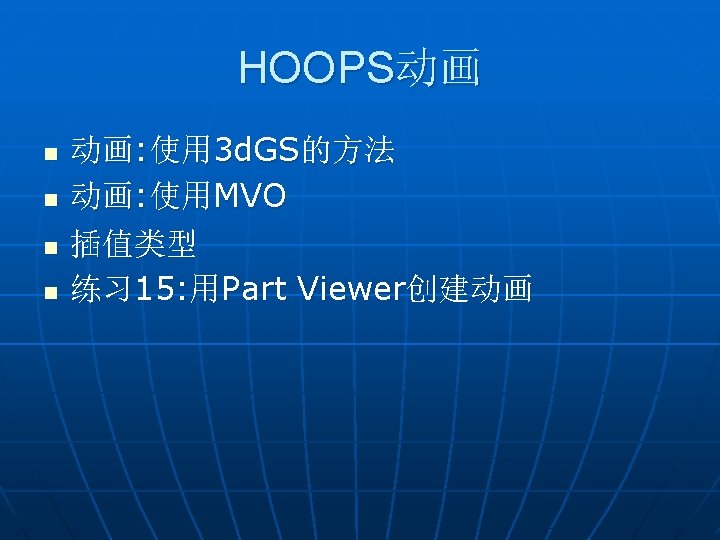 HOOPS动画

- 动画:使用3dGS的方法
- 动画:使用MVO
- 插值类型
- 练习15:用Part Viewer创建动画